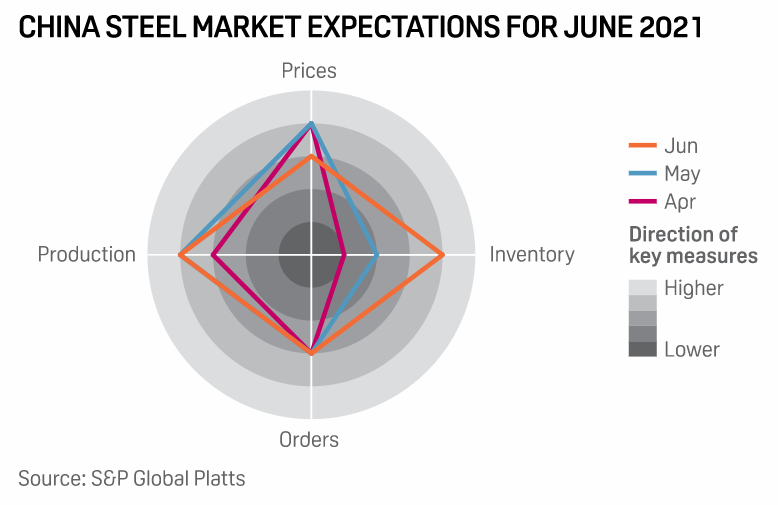 CHINA STEEL MARKET EXPECTATIONS FOR JUNE 2021

Prices

Production

Inventory

Orders

Jun
May
Apr

Direction of key measures

Higher

Lower

Source: S&P Global Platts